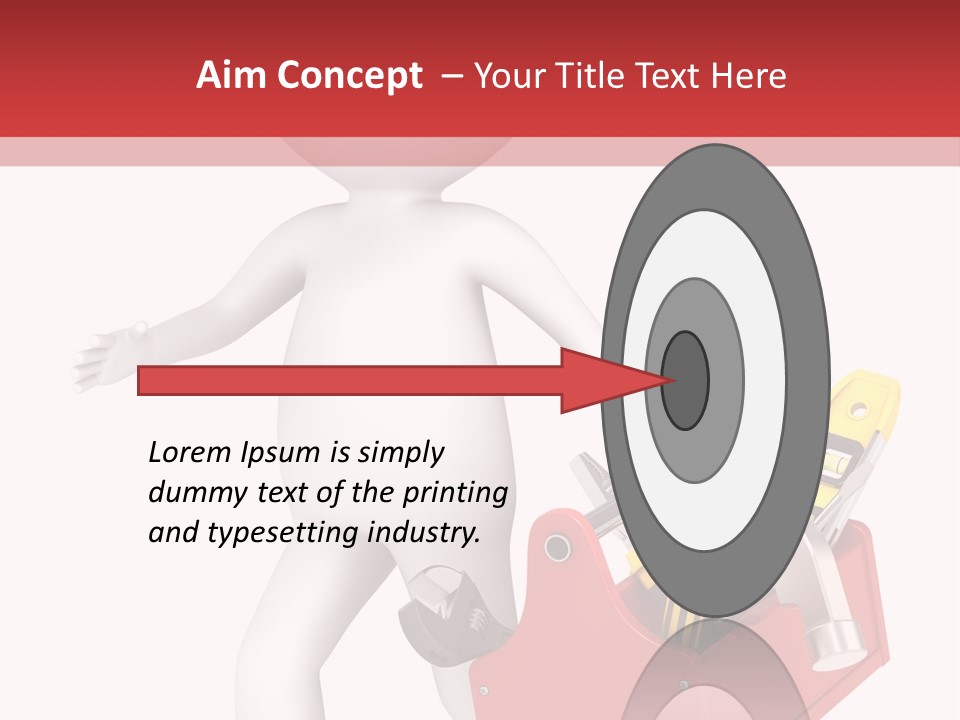 Aim Concept – Your Title Text Here

Lorem Ipsum is simply dummy text of the printing and typesetting industry.